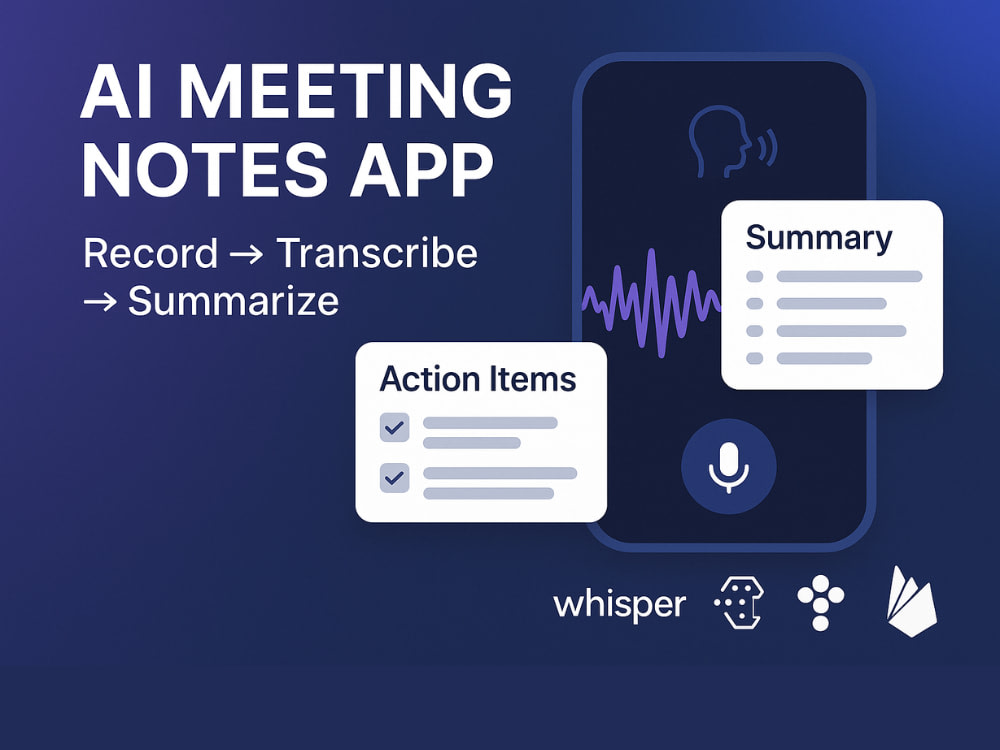 AI MEETING NOTES APP

Record → Transcribe → Summarize

Summary

Action Items

☑
☑

whisper